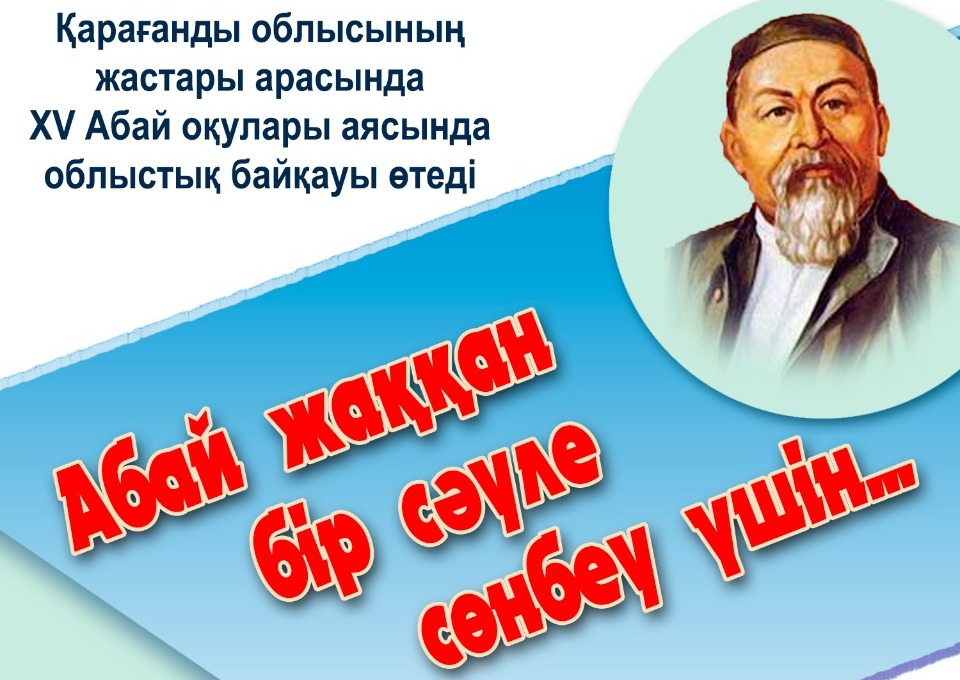 Қарағанды облысының жастары арасында XV Абай оқулары аясында облыстық байқауы өтеді

Абай жаққан бір сәуле сөнбеу үшін...